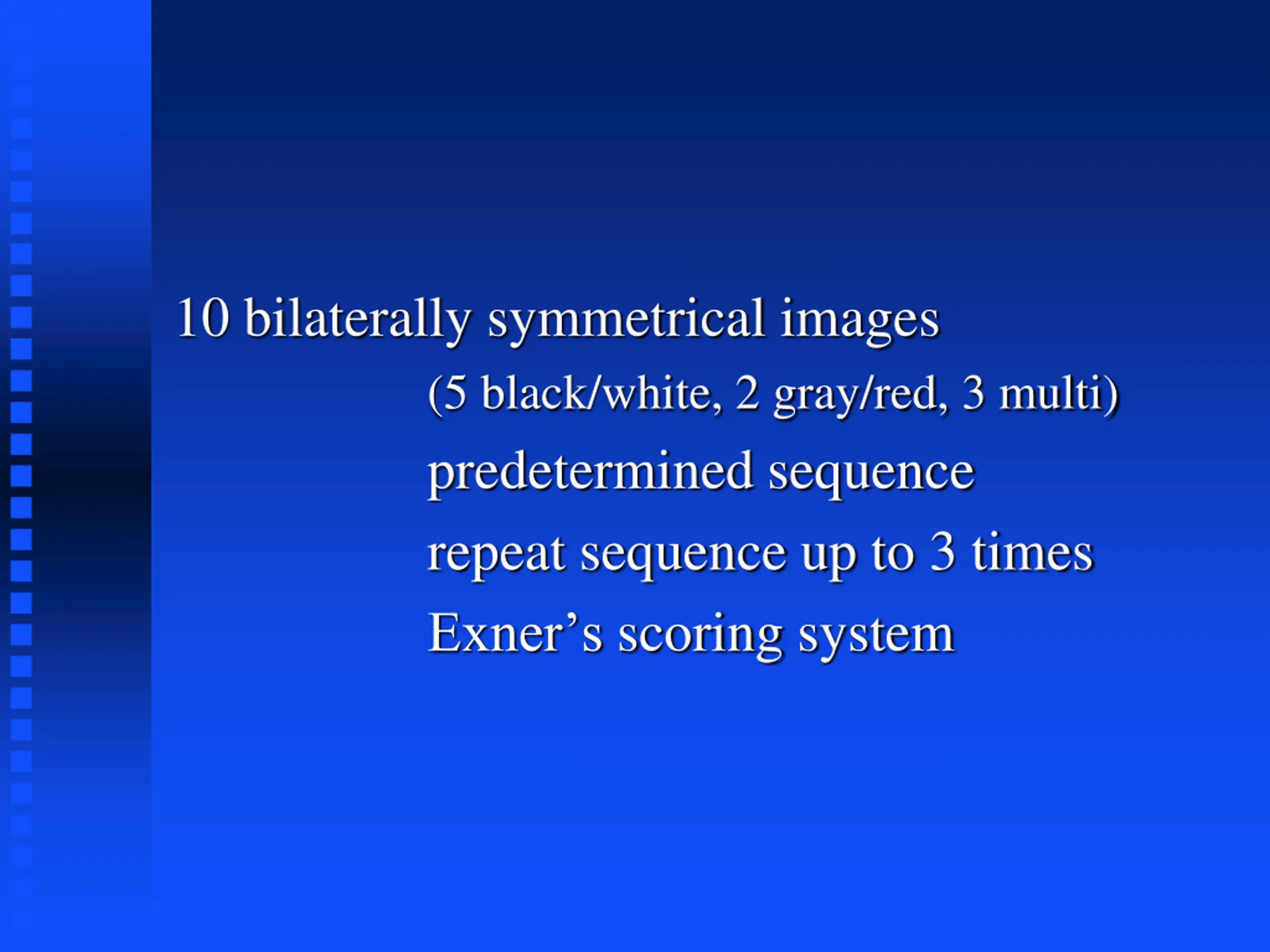 10 bilaterally symmetrical images

(5 black/white, 2 gray/red, 3 multi)

predetermined sequence

repeat sequence up to 3 times

Exner’s scoring system